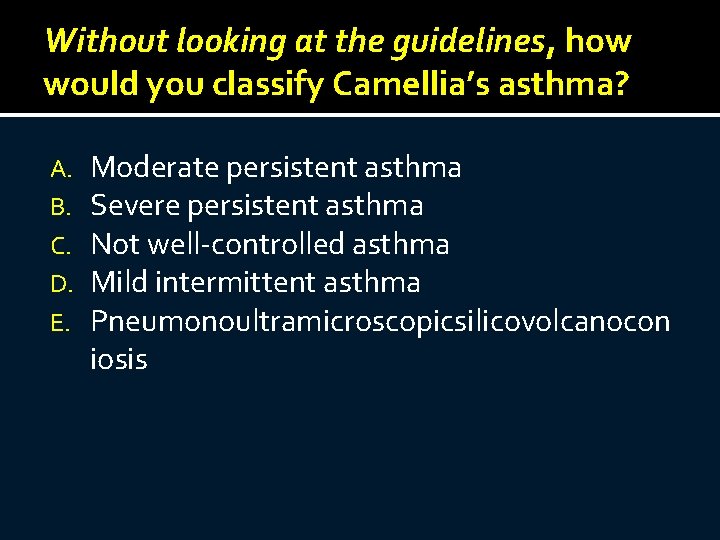 Without looking at the guidelines, how would you classify Camellia's asthma?

A. Moderate persistent asthma
B. Severe persistent asthma
C. Not well-controlled asthma
D. Mild intermittent asthma
E. Pneumonoultramicroscopicsilicovolcanoconiosis